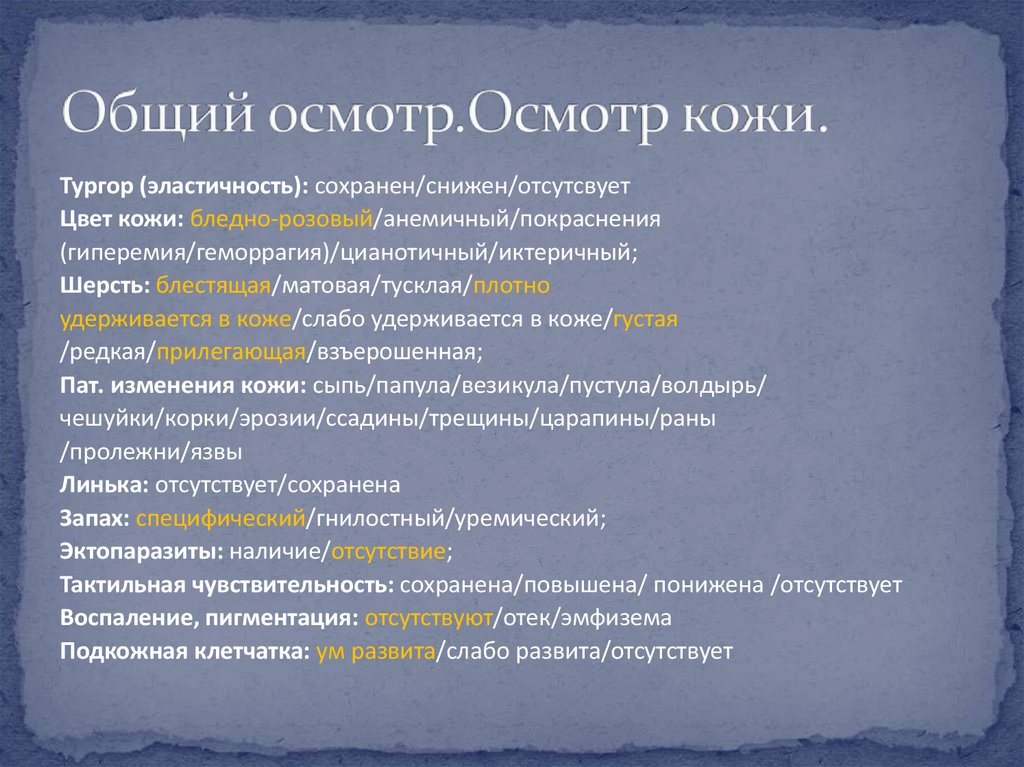 Общий осмотр.Осмотр кожи.

Тургор (эластичность): сохранен/снижен/отсутсвует
Цвет кожи: бледно-розовый/анемичный/покраснения (гиперемия/геморрагия)/цианотичный/иктеричный;
Шерсть: блестящая/матовая/тусклая/плотно удерживается в коже/слабо удерживается в коже/густая /редкая/прилегающая/взъерошенная;
Пат. изменения кожи: сыпь/папула/везикула/пустула/волдырь/ чешуйки/корки/эрозии/ссадины/трещины/царапины/раны /пролежни/язвы
Линька: отсутствует/сохранена
Запах: специфический/гнилостный/уремический;
Эктопаразиты: наличие/отсутствие;
Тактильная чувствительность: сохранена/повышена/ понижена /отсутствует
Воспаление, пигментация: отсутствуют/отек/эмфизема
Подкожная клетчатка: ум развита/слабо развита/отсутствует